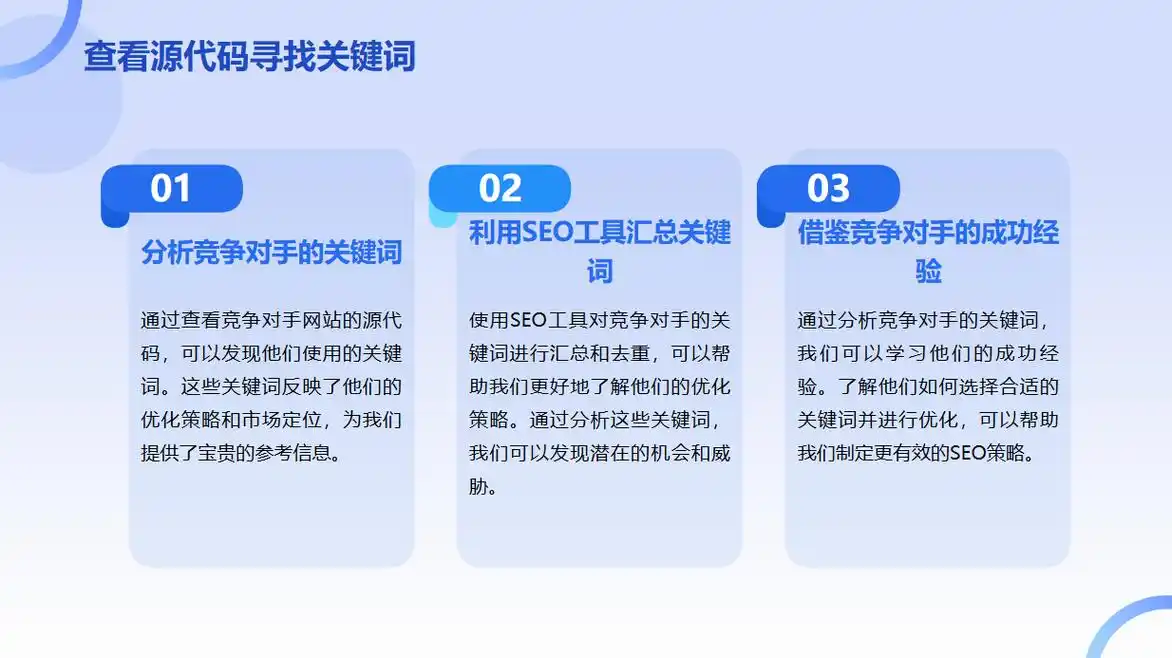 查看源代码寻找关键词

01

分析竞争对手的关键词

通过查看竞争对手网站的源代码，可以发现他们使用的关键词。这些关键词反映了他们的优化策略和市场定位，为我们提供了宝贵的参考信息。

02

利用SEO工具汇总关键词

使用SEO工具对竞争对手的关键词进行汇总和去重，可以帮助我们更好地了解他们的优化策略。通过分析这些关键词，我们可以发现潜在的机会和威胁。

03

借鉴竞争对手的成功经验

通过分析竞争对手的关键词，我们可以学习他们的成功经验。了解他们如何选择合适的关键词并进行优化，可以帮助我们制定更有效的SEO策略。